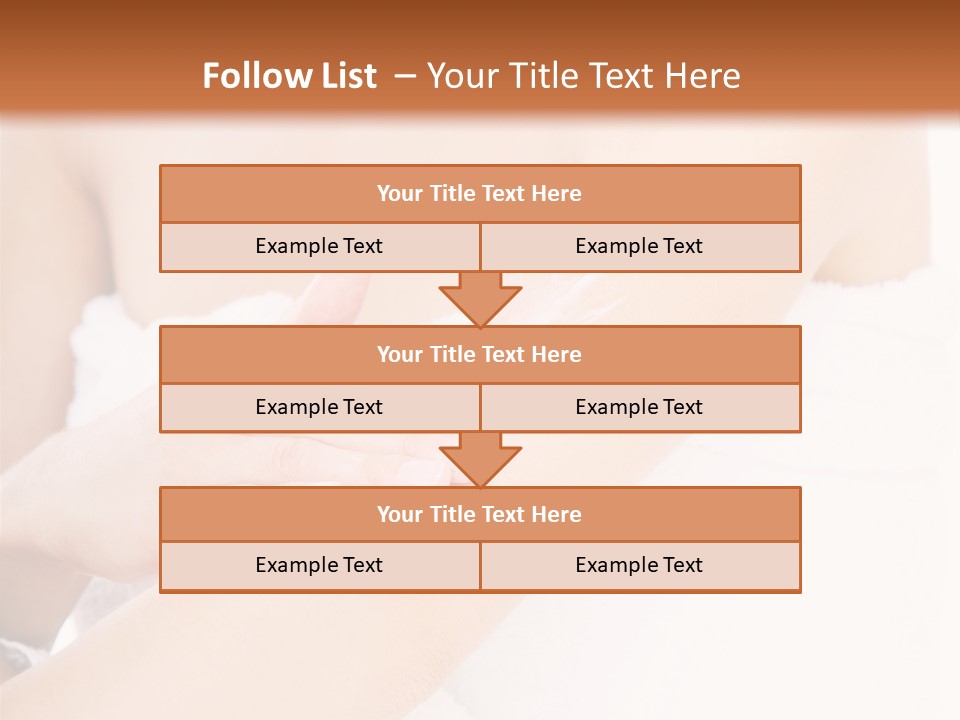 Follow List – Your Title Text Here

Your Title Text Here

Example Text

Example Text

Your Title Text Here

Example Text

Example Text

Your Title Text Here

Example Text

Example Text